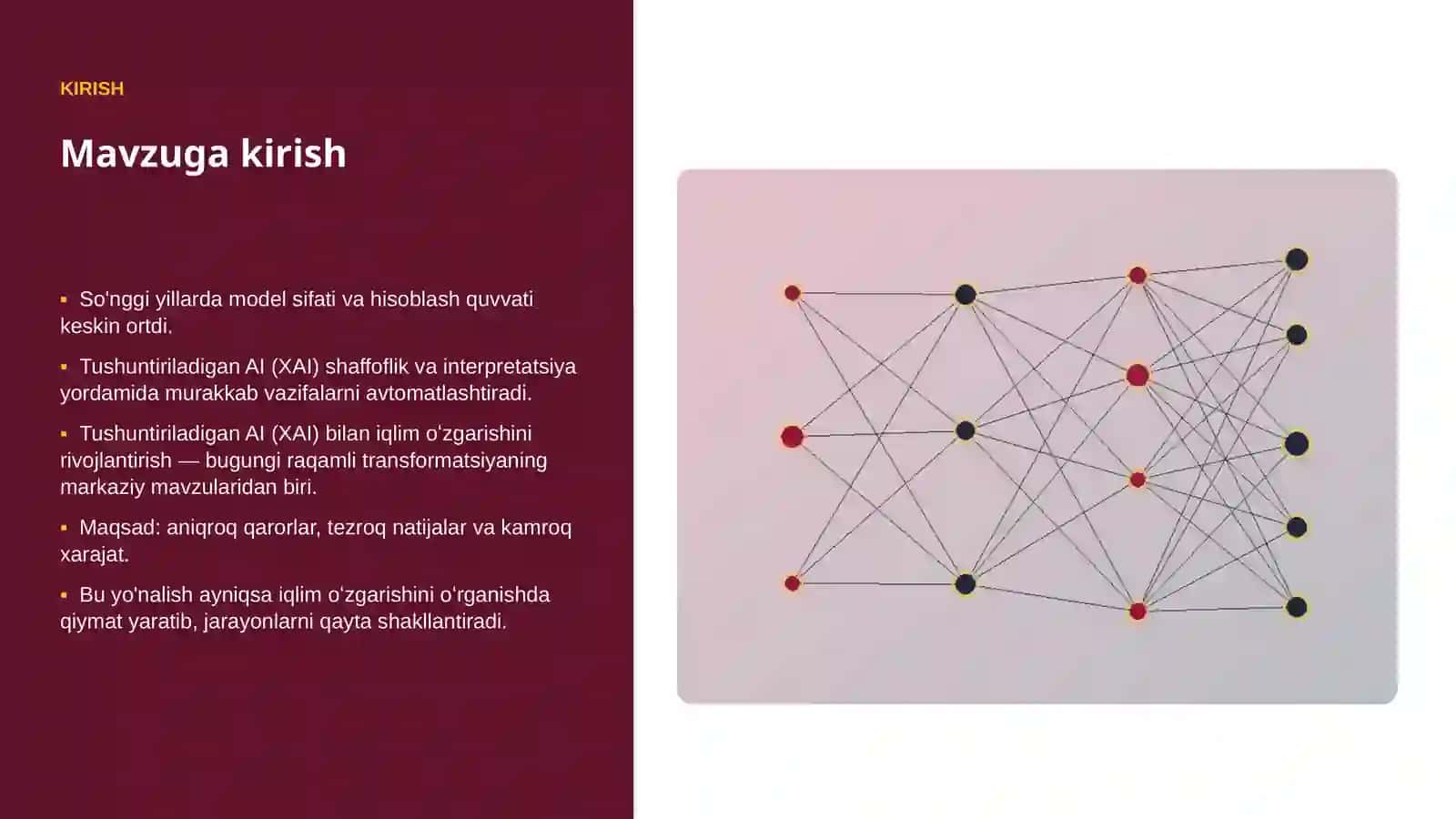 KIRISH

Mavzuga kirish

▪ So'nggi yillarda model sifati va hisoblash quvvati keskin ortdi.

▪ Tushuntiriladigan AI (XAI) shaffoflik va interpretatsiya yordamida murakkab vazifalarni avtomatlashtiradi.

▪ Tushuntiriladigan AI (XAI) bilan iqlim oʻzgarishini rivojlantirish — bugungi raqamli transformatsiyaning markaziy mavzularidan biri.

▪ Maqsad: aniqroq qarorlar, tezroq natijalar va kamroq xarajat.

▪ Bu yo'nalish ayniqsa iqlim oʻzgarishini o'rganishda qiymat yaratib, jarayonlarni qayta shakllantiradi.